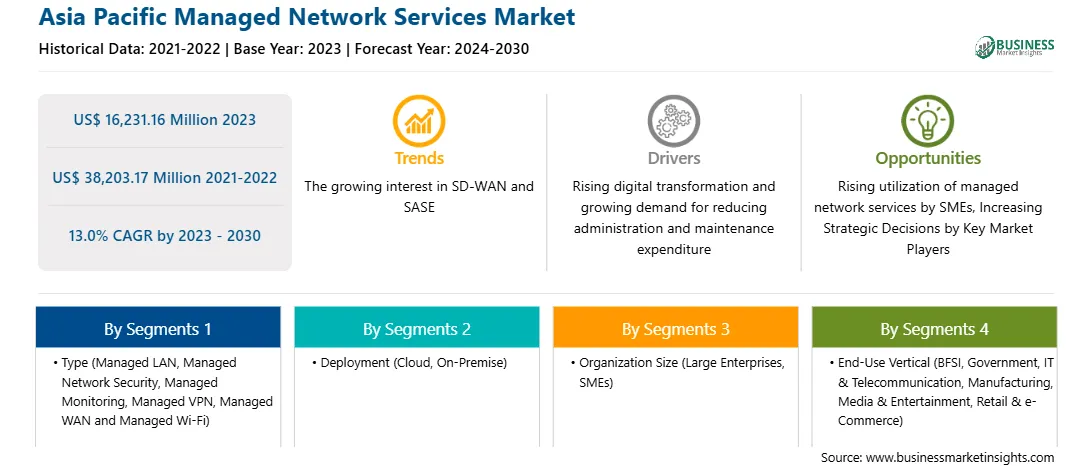 Asia Pacific Managed Network Services Market

Historical Data: 2021-2022 | Base Year: 2023 | Forecast Year: 2024-2030

BUSINESS Market Insights

US$ 16,231.16 Million 2023

US$ 38,203.17 Million 2021-2022

13.0% CAGR by 2023 - 2030

Trends

The growing interest in SD-WAN and SASE

Drivers

Rising digital transformation and growing demand for reducing administration and maintenance expenditure

Opportunities

Rising utilization of managed network services by SMEs, Increasing Strategic Decisions by Key Market Players

By Segments 1

• Type (Managed LAN, Managed Network Security, Managed Monitoring, Managed VPN, Managed WAN and Managed Wi-Fi)

By Segments 2

• Deployment (Cloud, On-Premise)

By Segments 3

• Organization Size (Large Enterprises, SMEs)

By Segments 4

• End-Use Vertical (BFSI, Government, IT & Telecommunication, Manufacturing, Media & Entertainment, Retail & e-Commerce)

Source: www.businessmarketinsights.com